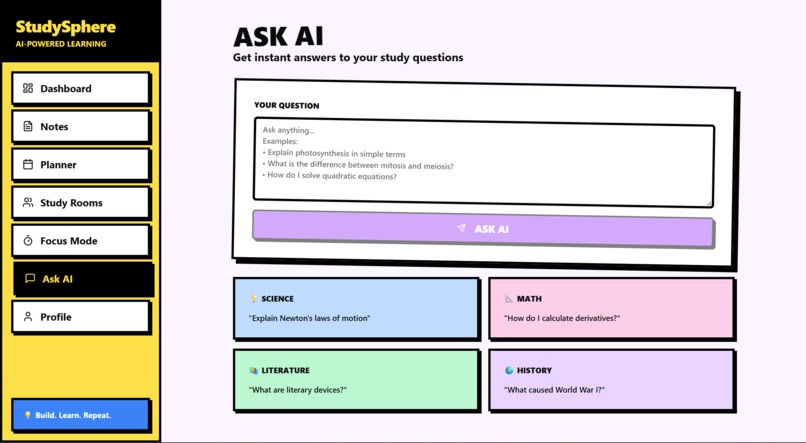 StudySphere
AI-POWERED LEARNING

Dashboard
Notes
Planner
Study Rooms
Focus Mode
Ask AI
Profile

Build. Learn. Repeat.

ASK AI
Get instant answers to your study questions

YOUR QUESTION

Ask anything...
Examples:
• Explain photosynthesis in simple terms
• What is the difference between mitosis and meiosis?
• How do I solve quadratic equations?

ASK AI

SCIENCE
"Explain Newton's laws of motion"

MATH
"How do I calculate derivatives?"

LITERATURE
"What are literary devices?"

HISTORY
"What caused World War I?"